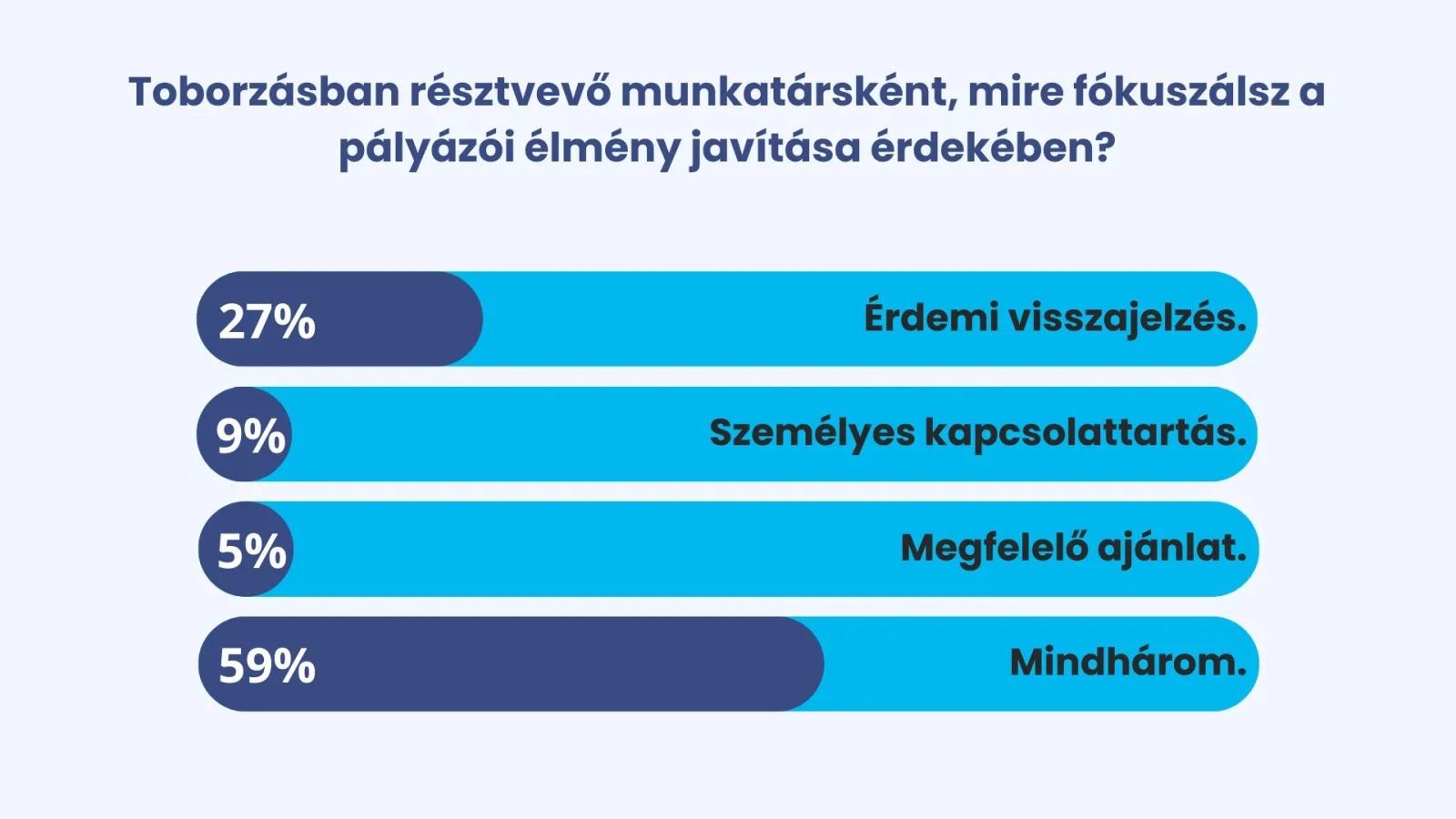 Toborzásban résztvevő munkatársként, mire fókuszálsz a pályázói élmény javítása érdekében?

27% Érdemi visszajelzés.

9% Személyes kapcsolattartás.

5% Megfelelő ajánlat.

59% Mindhárom.